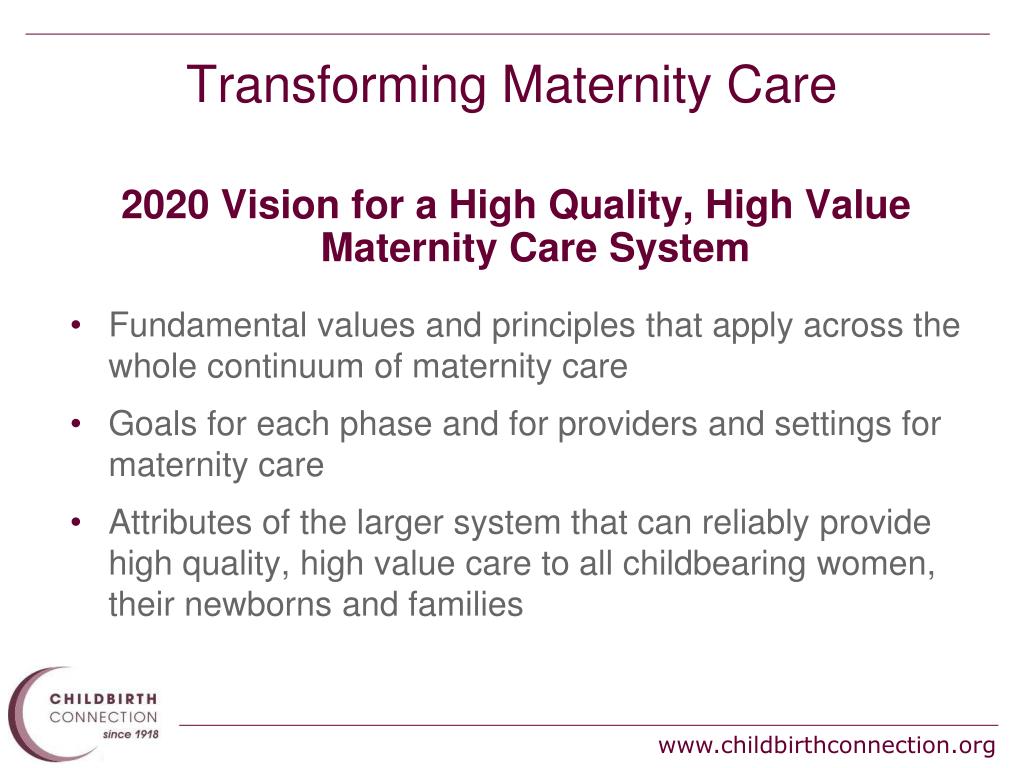 Transforming Maternity Care

2020 Vision for a High Quality, High Value Maternity Care System

• Fundamental values and principles that apply across the whole continuum of maternity care

• Goals for each phase and for providers and settings for maternity care

• Attributes of the larger system that can reliably provide high quality, high value care to all childbearing women, their newborns and families

CHILDBIRTH CONNECTION since 1918

www.childbirthconnection.org